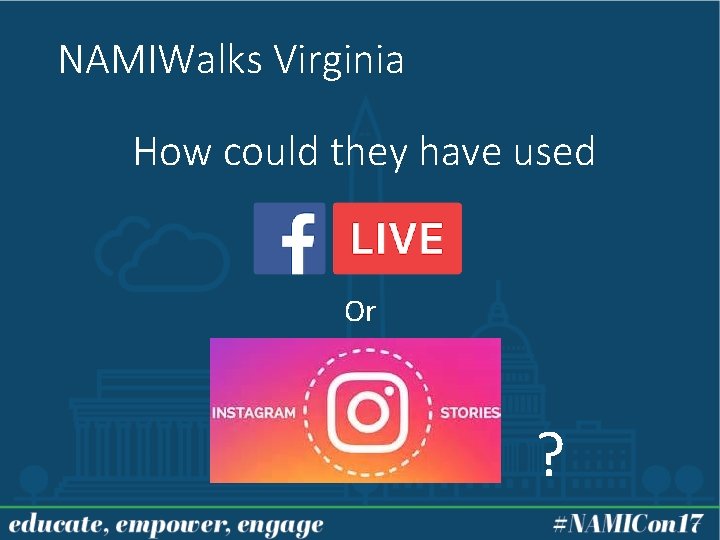 NAMIWalks Virginia

How could they have used

f LIVE

Or

INSTAGRAM STORIES

?

educate, empower, engage

#NAMICon17